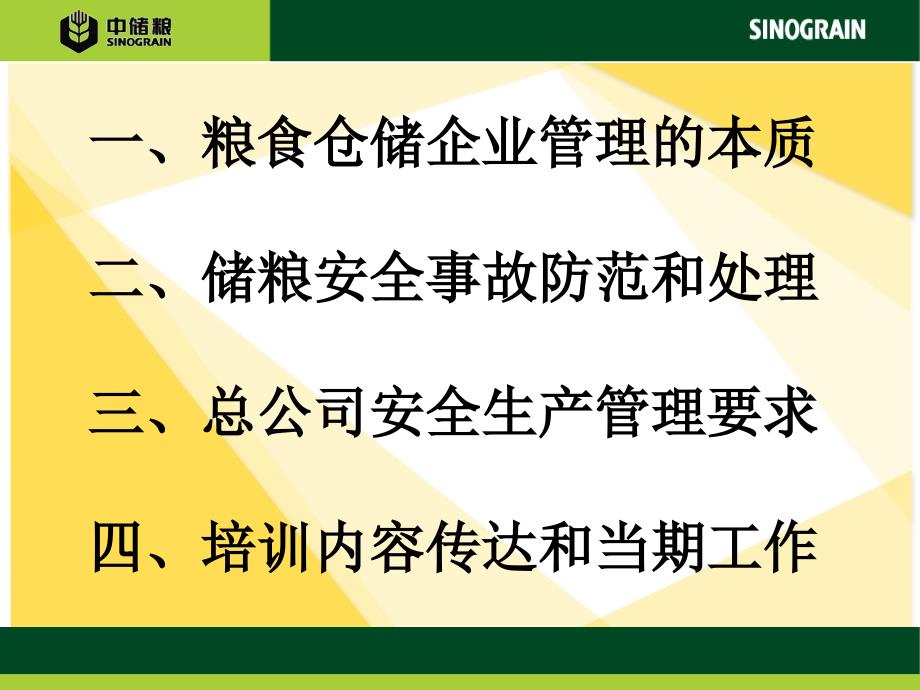 中储粮
SINOGRAIN

SINOGRAIN

一、粮食仓储企业管理的本质

二、储粮安全事故防范和处理

三、总公司安全生产管理要求

四、培训内容传达和当期工作